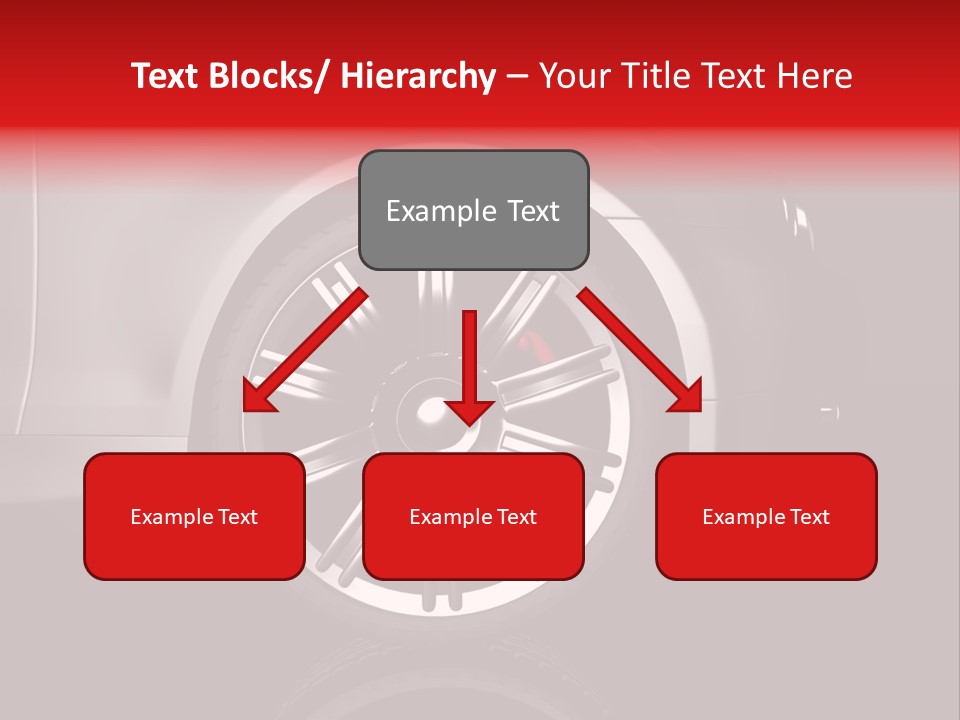 Text Blocks/ Hierarchy – Your Title Text Here

Example Text

Example Text

Example Text

Example Text